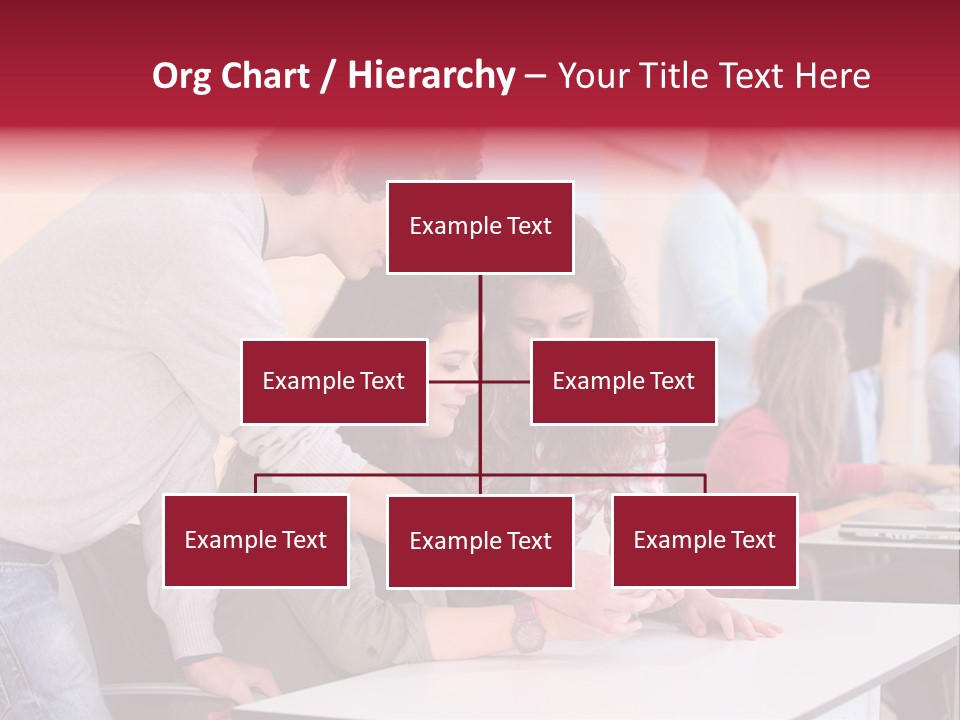 Org Chart / Hierarchy – Your Title Text Here

Example Text

Example Text

Example Text

Example Text

Example Text

Example Text